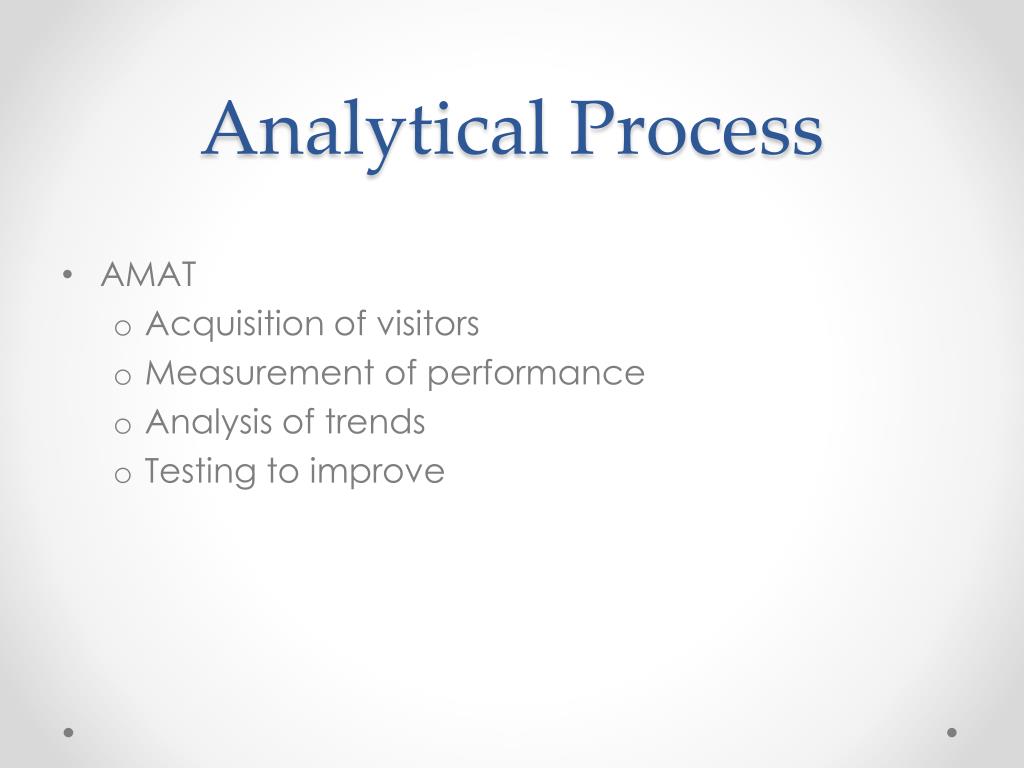 Analytical Process

• AMAT
  o Acquisition of visitors
  o Measurement of performance
  o Analysis of trends
  o Testing to improve